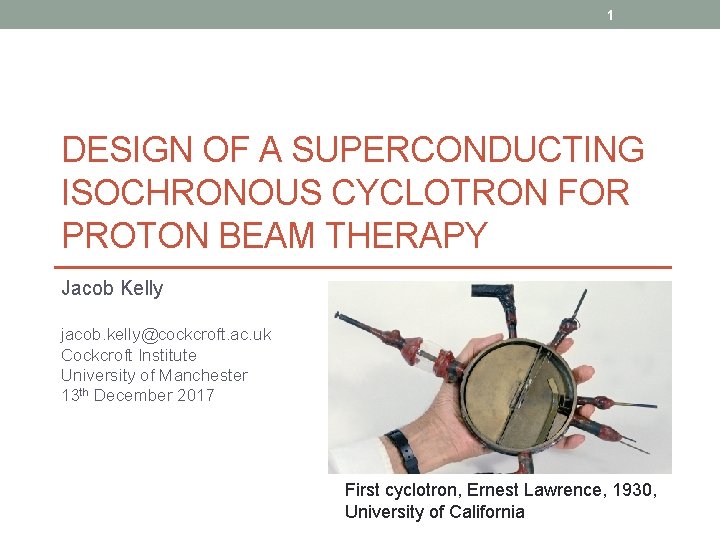 1

DESIGN OF A SUPERCONDUCTING ISOCHRONOUS CYCLOTRON FOR PROTON BEAM THERAPY

Jacob Kelly

jacob.kelly@cockcroft.ac.uk
Cockcroft Institute
University of Manchester
13$^{th}$ December 2017

First cyclotron, Ernest Lawrence, 1930, University of California